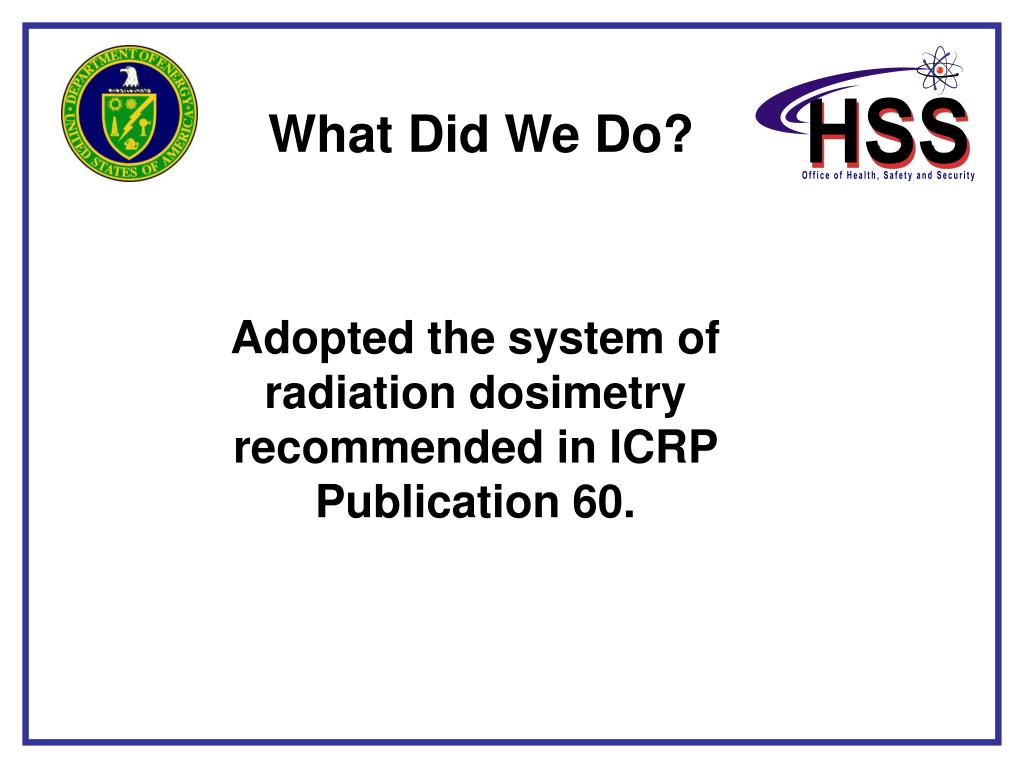 DEPARTMENT OF ENERGY
UNITED STATES OF AMERICA

What Did We Do?

HSS
Office of Health, Safety and Security

Adopted the system of radiation dosimetry recommended in ICRP Publication 60.